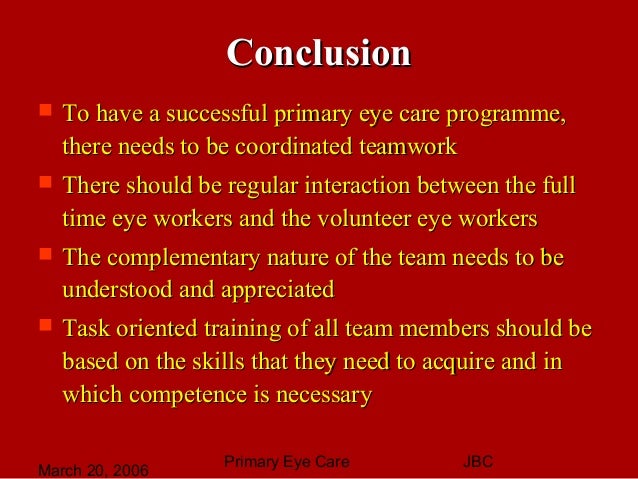 Conclusion

- To have a successful primary eye care programme, there needs to be coordinated teamwork
- There should be regular interaction between the full time eye workers and the volunteer eye workers
- The complementary nature of the team needs to be understood and appreciated
- Task oriented training of all team members should be based on the skills that they need to acquire and in which competence is necessary

March 20, 2006

Primary Eye Care

JBC